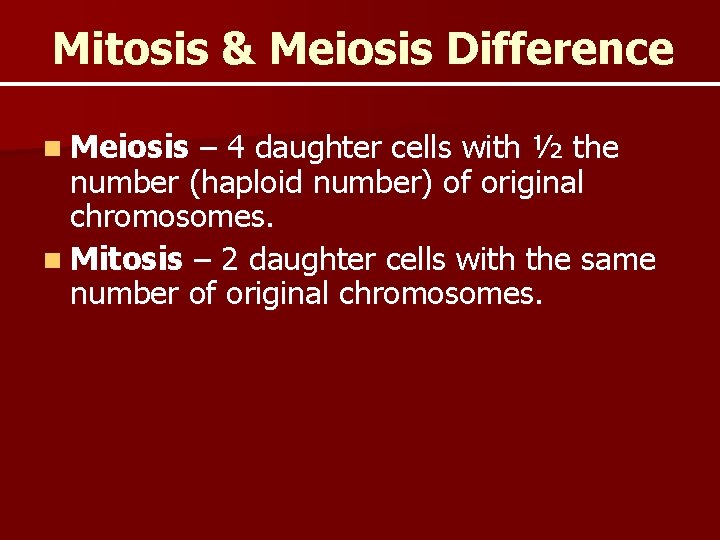 Mitosis & Meiosis Difference

Meiosis – 4 daughter cells with ½ the number (haploid number) of original chromosomes.

Mitosis – 2 daughter cells with the same number of original chromosomes.